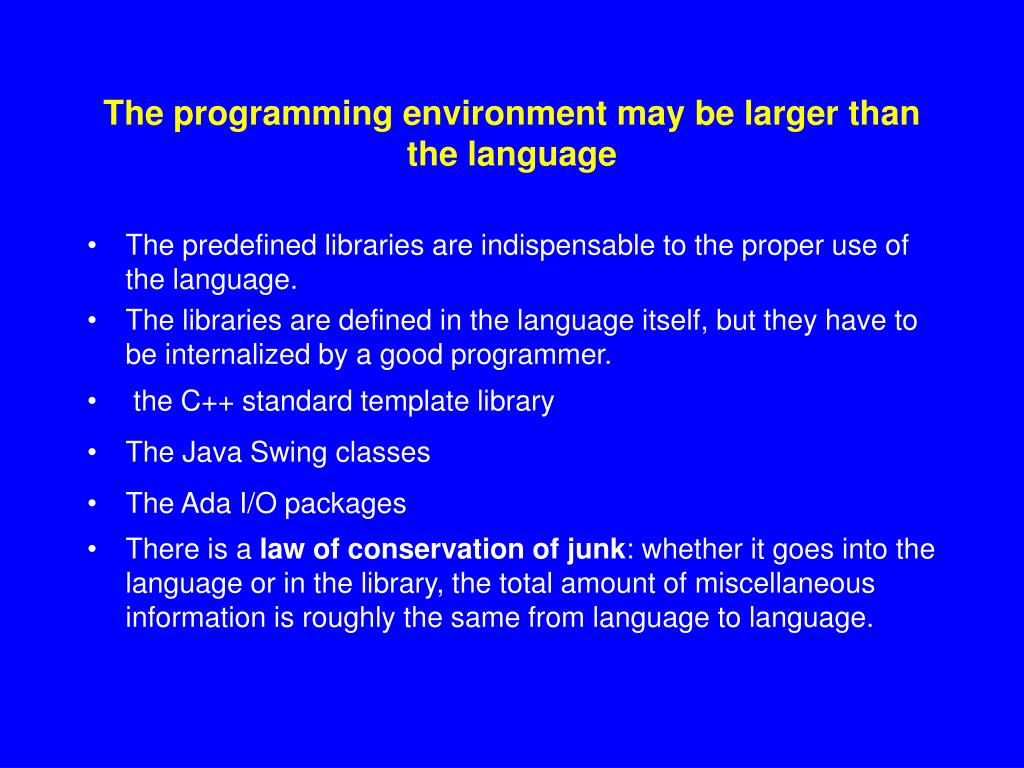 The programming environment may be larger than the language

• The predefined libraries are indispensable to the proper use of the language.
• The libraries are defined in the language itself, but they have to be internalized by a good programmer.
• the C++ standard template library
• The Java Swing classes
• The Ada I/O packages
• There is a law of conservation of junk: whether it goes into the language or in the library, the total amount of miscellaneous information is roughly the same from language to language.